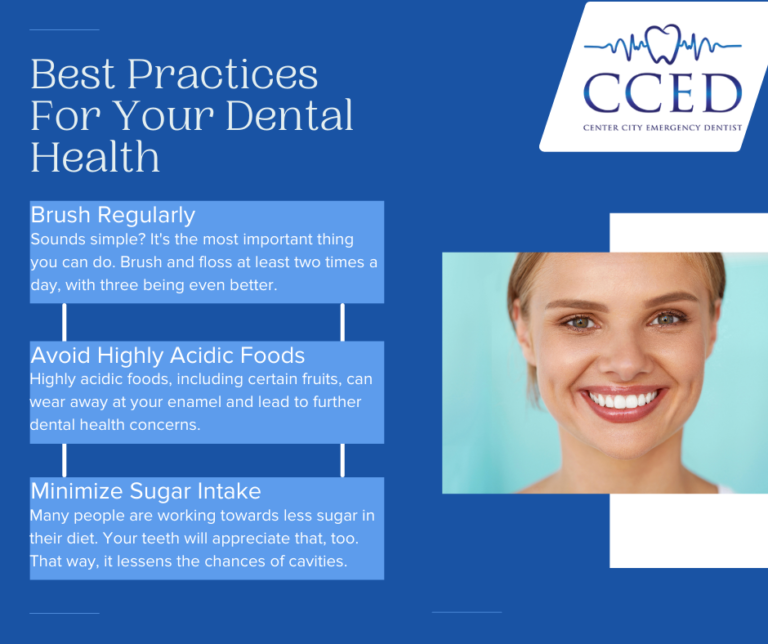 Best Practices For Your Dental Health

CCED
CENTER CITY EMERGENCY DENTIST

Brush Regularly
Sounds simple? It's the most important thing you can do. Brush and floss at least two times a day, with three being even better.

Avoid Highly Acidic Foods
Highly acidic foods, including certain fruits, can wear away at your enamel and lead to further dental health concerns.

Minimize Sugar Intake
Many people are working towards less sugar in their diet. Your teeth will appreciate that, too. That way, it lessens the chances of cavities.